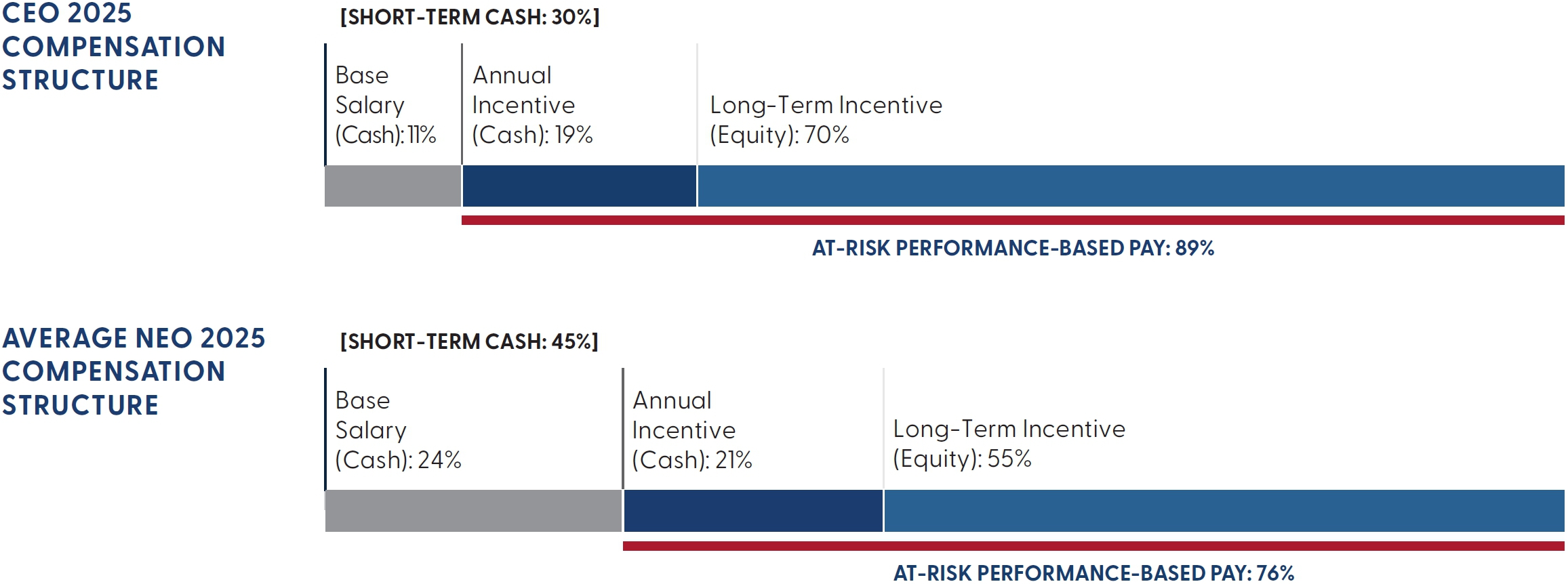 CEO 2025 COMPENSATION STRUCTURE

[SHORT-TERM CASH: 30%]

Base Salary (Cash): 11%

Annual Incentive (Cash): 19%

Long-Term Incentive (Equity): 70%

AT-RISK PERFORMANCE-BASED PAY: 89%

AVERAGE NEO 2025 COMPENSATION STRUCTURE

[SHORT-TERM CASH: 45%]

Base Salary (Cash): 24%

Annual Incentive (Cash): 21%

Long-Term Incentive (Equity): 55%

AT-RISK PERFORMANCE-BASED PAY: 76%